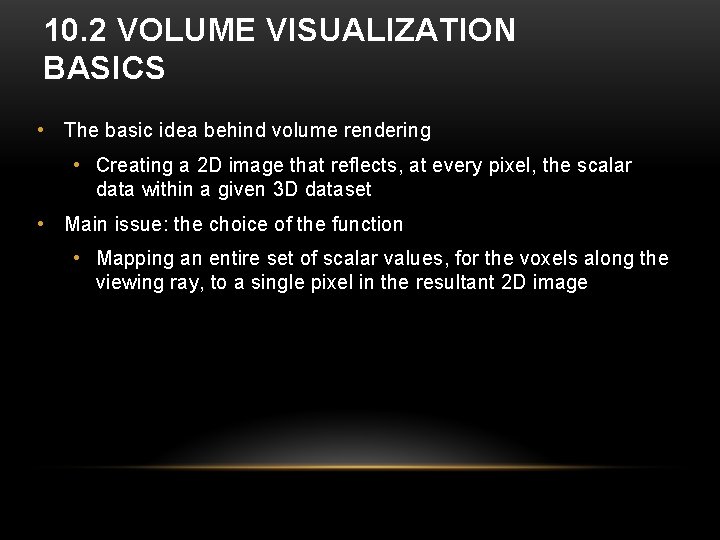 10.2 VOLUME VISUALIZATION BASICS

• The basic idea behind volume rendering
  • Creating a 2D image that reflects, at every pixel, the scalar data within a given 3D dataset
• Main issue: the choice of the function
  • Mapping an entire set of scalar values, for the voxels along the viewing ray, to a single pixel in the resultant 2D image